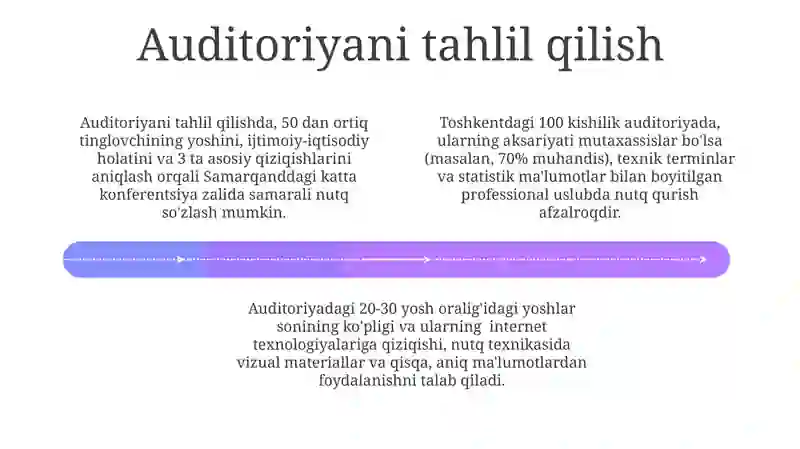 Auditoriyani tahlil qilish

Auditoriyani tahlil qilishda, 50 dan ortiq tinglovchining yoshini, ijtimoiy-iqtisodiy holatini va 3 ta asosiy qiziqishlarini aniqlash orqali Samarqanddagi katta konferentsiya zalida samarali nutq so'zlash mumkin.

Toshkentdagi 100 kishilik auditoriyada, ularning aksariyati mutaxassislar bo'lsa (masalan, 70% muhandis), texnik terminlar va statistik ma'lumotlar bilan boyitilgan professional uslubda nutq qurish afzalroqdir.

Auditoriyadagi 20-30 yosh oralig'idagi yoshlar sonining ko'pligi va ularning internet texnologiyalariga qiziqishi, nutq texnikasida vizual materiallar va qisqa, aniq ma'lumotlardan foydalanishni talab qiladi.